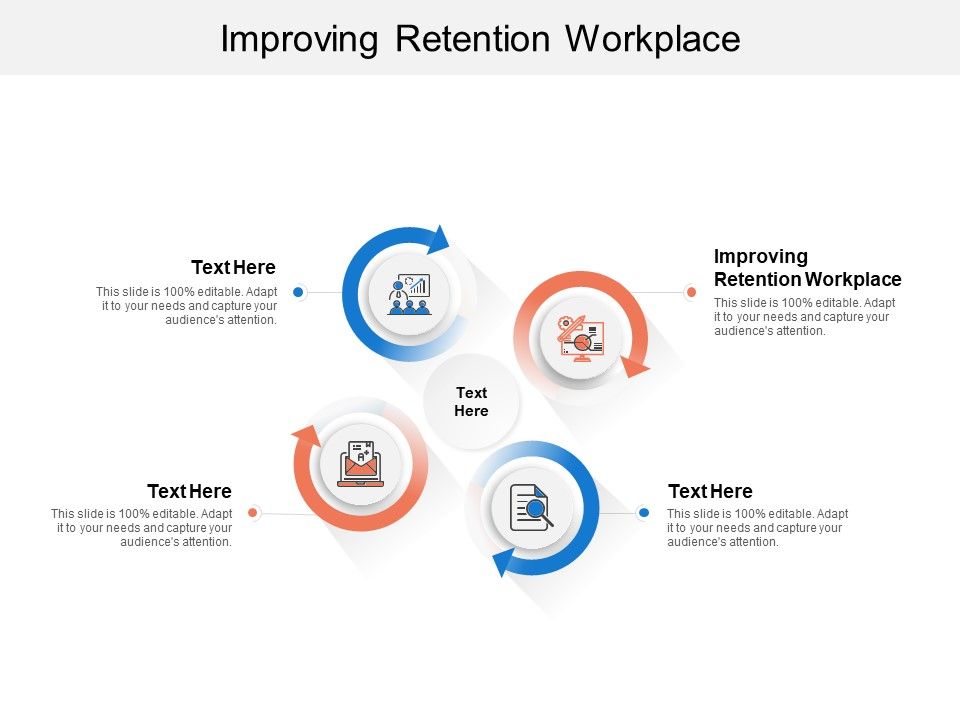 Improving Retention Workplace

Text Here
This slide is 100% editable. Adapt it to your needs and capture your audience's attention.

Improving Retention Workplace
This slide is 100% editable. Adapt it to your needs and capture your audience's attention.

Text Here

Text Here
This slide is 100% editable. Adapt it to your needs and capture your audience's attention.

Text Here
This slide is 100% editable. Adapt it to your needs and capture your audience's attention.